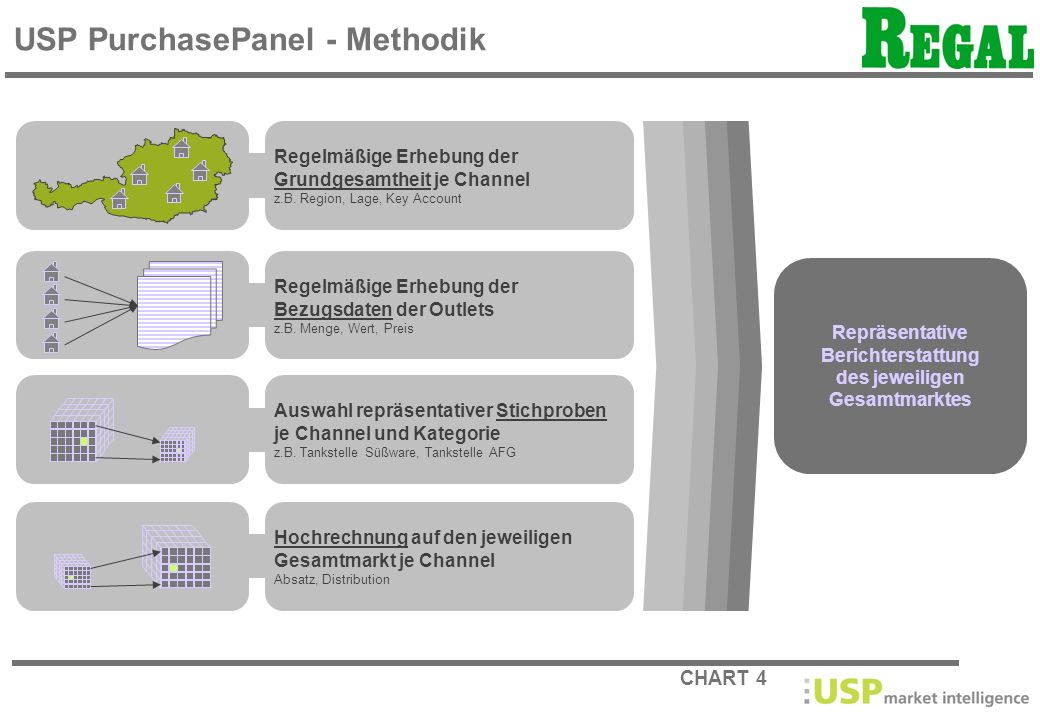 USP PurchasePanel - Methodik

REGAL

Regelmäßige Erhebung der Grundgesamtheit je Channel
z.B. Region, Lage, Key Account

Regelmäßige Erhebung der Bezugsdaten der Outlets
z.B. Menge, Wert, Preis

Auswahl repräsentativer Stichproben je Channel und Kategorie
z.B. Tankstelle Süßware, Tankstelle AFG

Hochrechnung auf den jeweiligen Gesamtmarkt je Channel
Absatz, Distribution

Repräsentative Berichterstattung des jeweiligen Gesamtmarktes

CHART 4

USP market intelligence